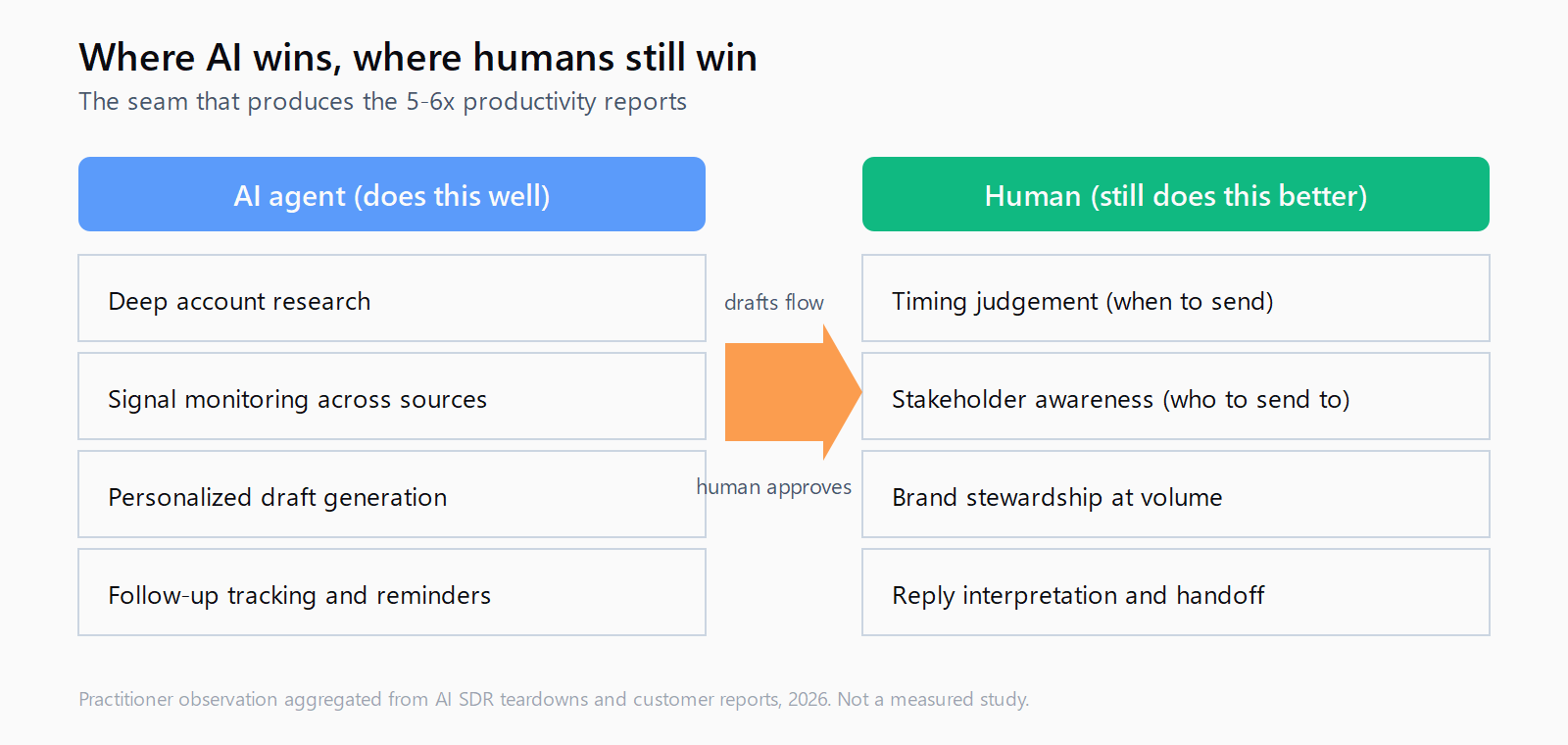 Where AI wins, where humans still win
The seam that produces the 5-6x productivity reports

AI agent (does this well)

Deep account research

Signal monitoring across sources

Personalized draft generation

Follow-up tracking and reminders

drafts flow

human approves

Human (still does this better)

Timing judgement (when to send)

Stakeholder awareness (who to send to)

Brand stewardship at volume

Reply interpretation and handoff

Practitioner observation aggregated from AI SDR teardowns and customer reports, 2026. Not a measured study.